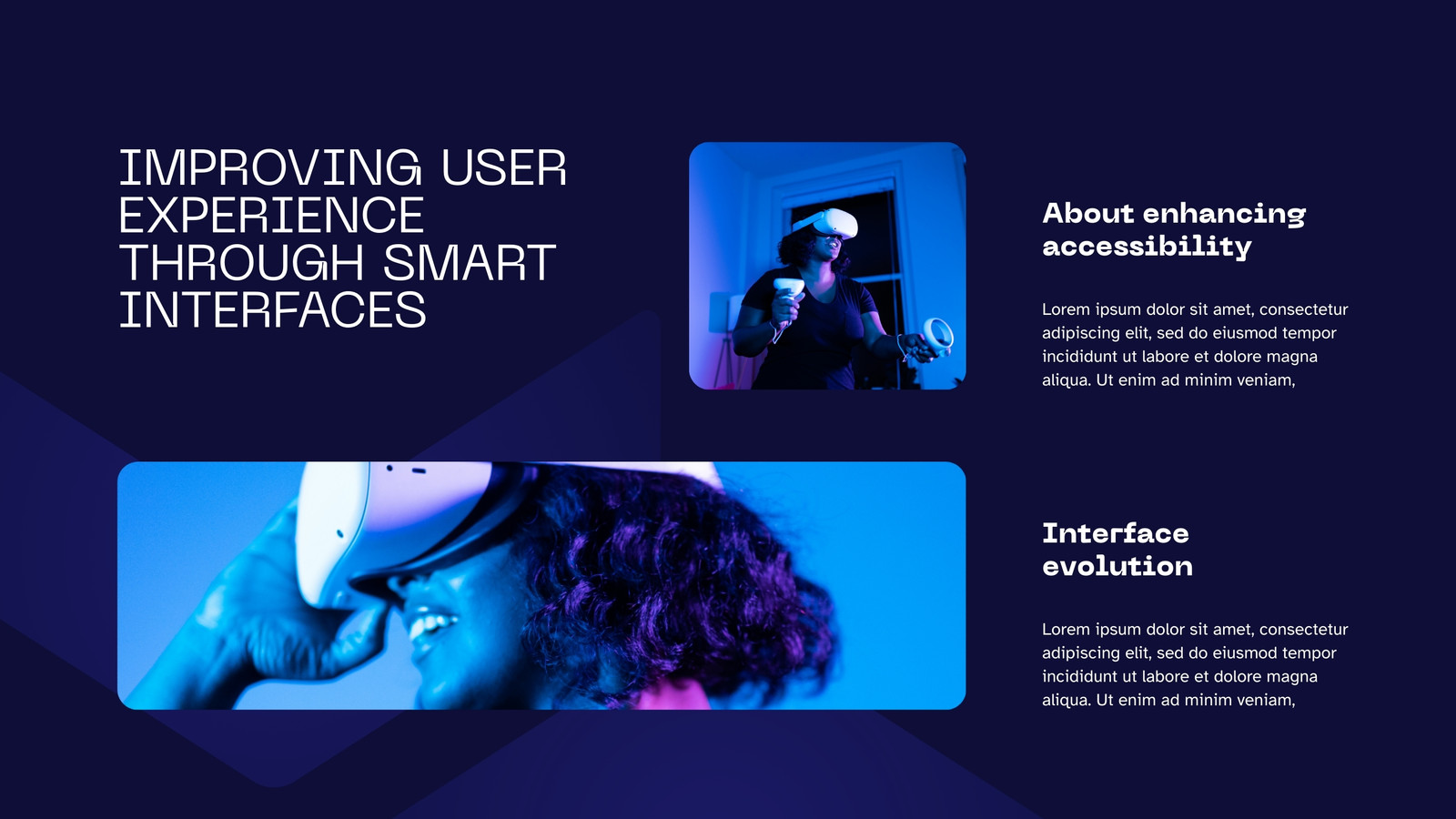 IMPROVING USER EXPERIENCE THROUGH SMART INTERFACES

About enhancing accessibility

Lorem ipsum dolor sit amet, consectetur adipiscing elit, sed do eiusmod tempor incididunt ut labore et dolore magna aliqua. Ut enim ad minim veniam,

Interface evolution

Lorem ipsum dolor sit amet, consectetur adipiscing elit, sed do eiusmod tempor incididunt ut labore et dolore magna aliqua. Ut enim ad minim veniam,